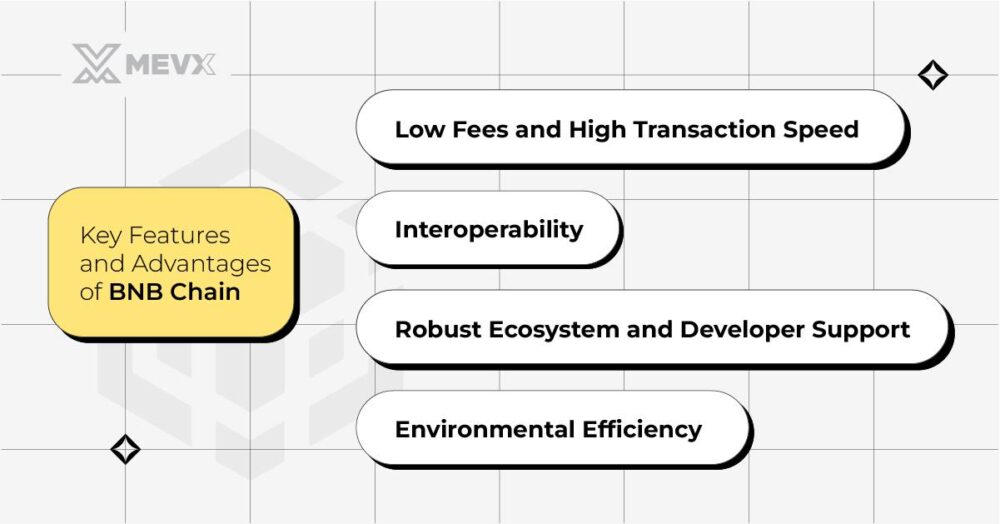 MEVX

Key Features and Advantages of BNB Chain

Low Fees and High Transaction Speed

Interoperability

Robust Ecosystem and Developer Support

Environmental Efficiency